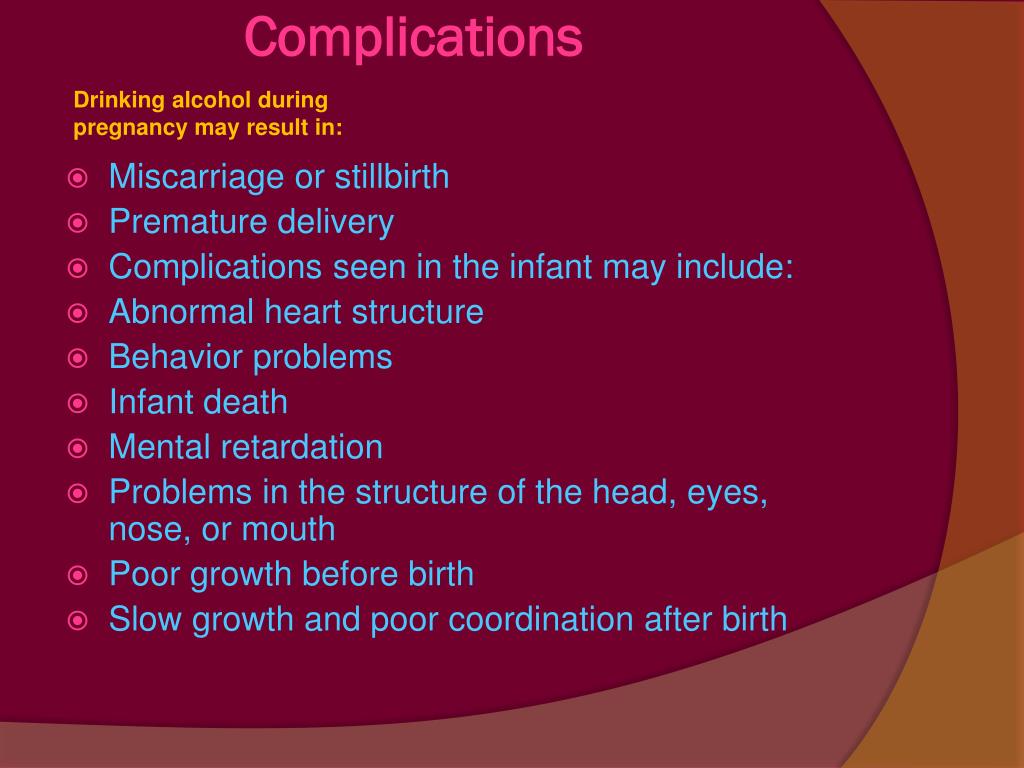 Complications

Drinking alcohol during pregnancy may result in:

- Miscarriage or stillbirth
- Premature delivery
- Complications seen in the infant may include:
- Abnormal heart structure
- Behavior problems
- Infant death
- Mental retardation
- Problems in the structure of the head, eyes, nose, or mouth
- Poor growth before birth
- Slow growth and poor coordination after birth